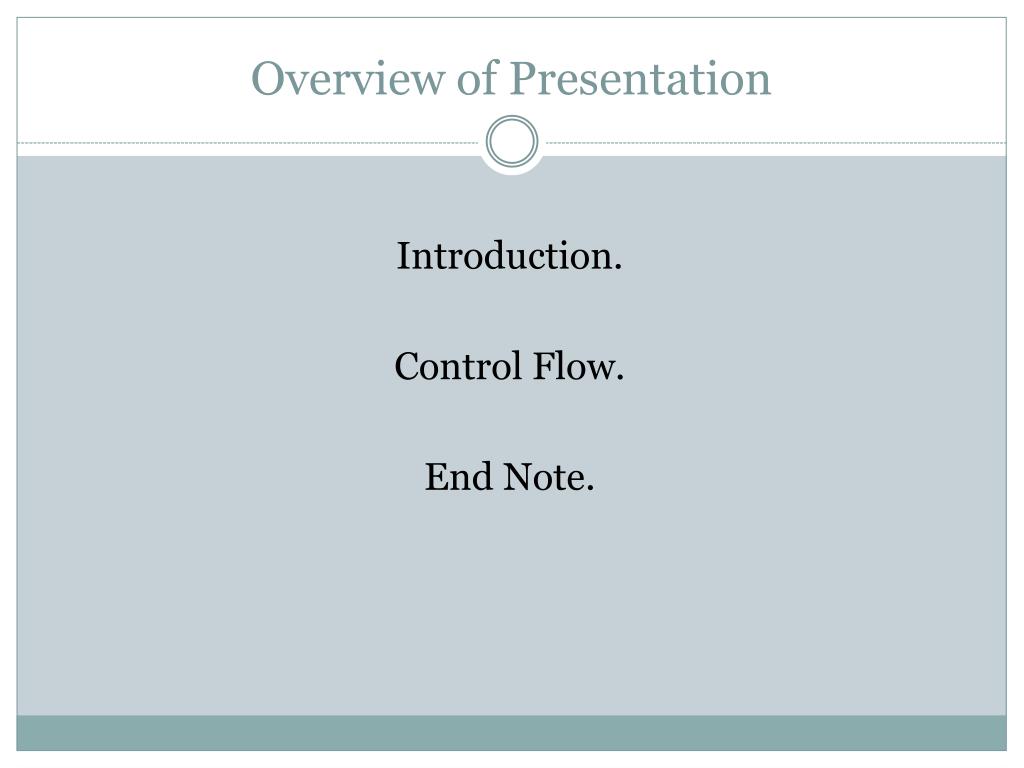 Overview of Presentation

Introduction.

Control Flow.

End Note.